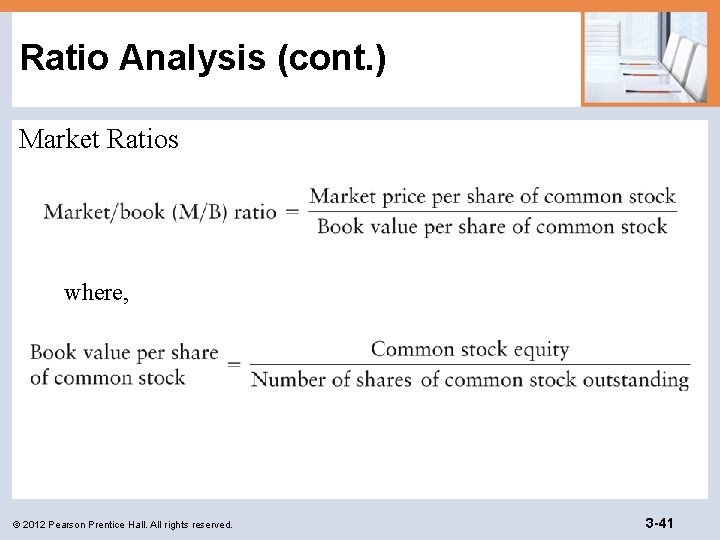 Ratio Analysis (cont.)

Market Ratios

$\text{Market/book (M/B) ratio} = \frac{\text{Market price per share of common stock}}{\text{Book value per share of common stock}}$

where,

$\text{Book value per share of common stock} = \frac{\text{Common stock equity}}{\text{Number of shares of common stock outstanding}}$

© 2012 Pearson Prentice Hall. All rights reserved.

3-41